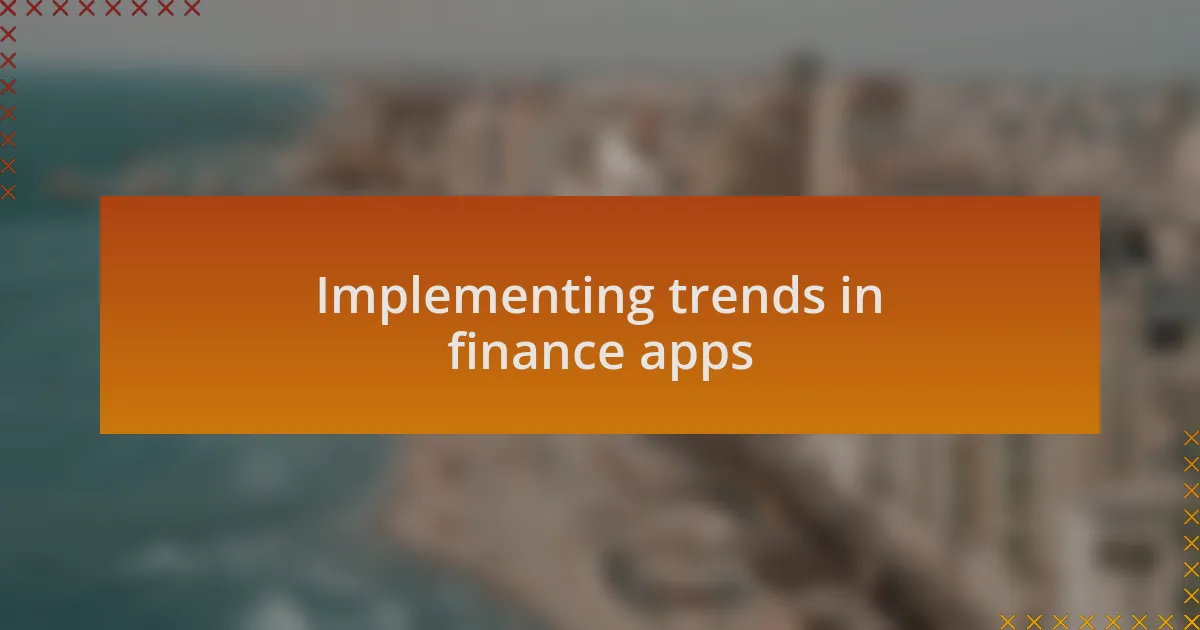 Implementing trends in finance apps